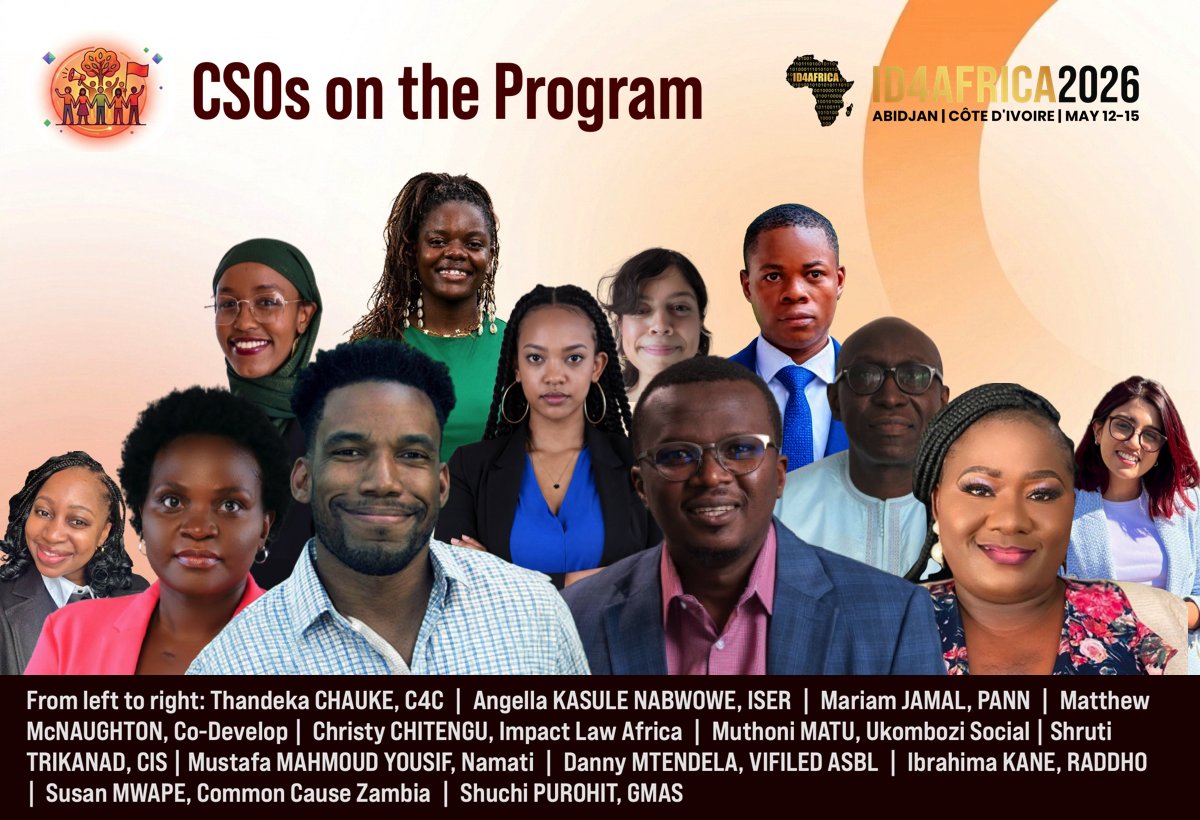 CSOs on the Program

ID4AFRICA

ID4AFRICA2026
ABIDJAN | CÔTE D'IVOIRE | MAY 12-15

From left to right: Thandeka CHAUKE, C4C | Angella KASULE NABWOWE, ISER | Mariam JAMAL, PANN | Matthew McNAUGHTON, Co-Develop | Christy CHITENGU, Impact Law Africa | Muthoni MATU, Ukombozi Social | Shruti TRIKANAD, CIS | Mustafa MAHMOUD YOUSIF, Namati | Danny MTENDELA, VIFILED ASBL | Ibrahima KANE, RADDHO | Susan MWAPE, Common Cause Zambia | Shuchi PUROHIT, GMAS